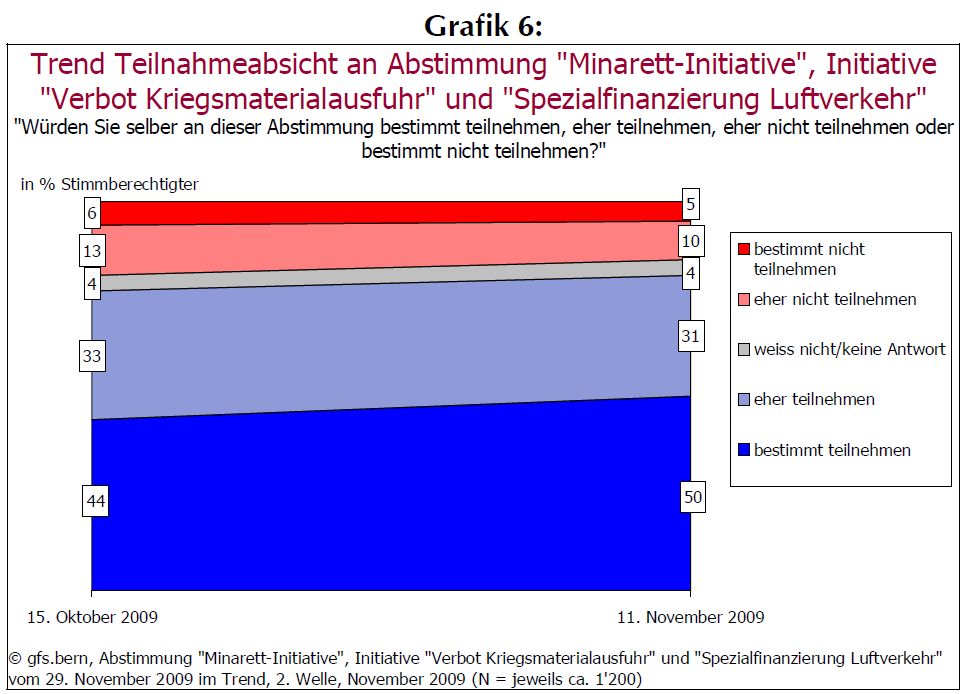 Grafik 6:

Trend Teilnahmeabsicht an Abstimmung "Minarett-Initiative", Initiative "Verbot Kriegsmaterialausfuhr" und "Spezialfinanzierung Luftverkehr"

"Würden Sie selber an dieser Abstimmung bestimmt teilnehmen, eher teilnehmen, eher nicht teilnehmen oder bestimmt nicht teilnehmen?"

in % Stimmberechtigter

6
13
4
33
44

5
10
4
31
50

bestimmt nicht teilnehmen
eher nicht teilnehmen
weiss nicht/keine Antwort
eher teilnehmen
bestimmt teilnehmen

15. Oktober 2009
11. November 2009

© gfs.bern, Abstimmung "Minarett-Initiative", Initiative "Verbot Kriegsmaterialausfuhr" und "Spezialfinanzierung Luftverkehr" vom 29. November 2009 im Trend, 2. Welle, November 2009 (N = jeweils ca. 1'200)